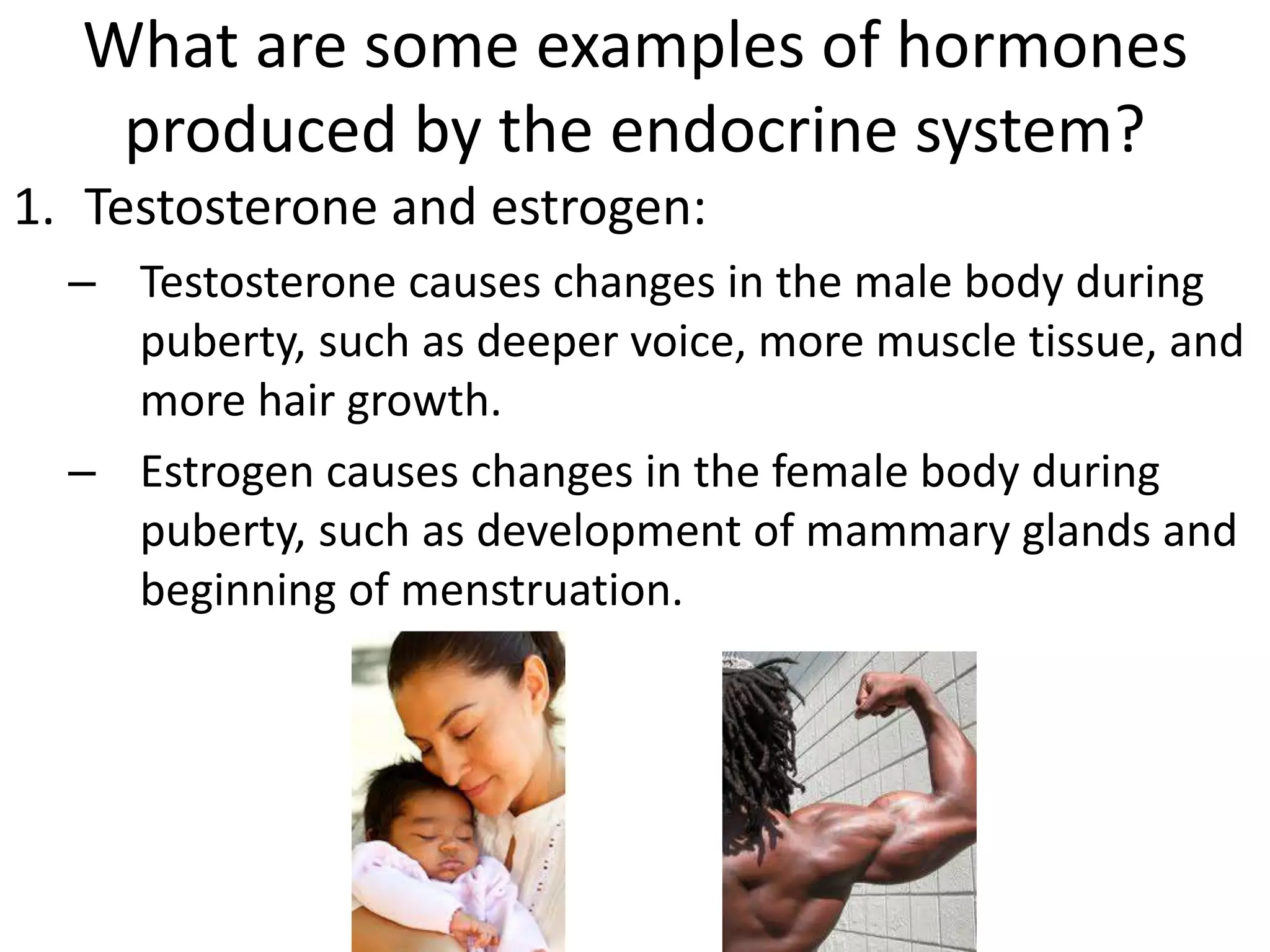 What are some examples of hormones produced by the endocrine system?

1. Testosterone and estrogen:

– Testosterone causes changes in the male body during puberty, such as deeper voice, more muscle tissue, and more hair growth.

– Estrogen causes changes in the female body during puberty, such as development of mammary glands and beginning of menstruation.